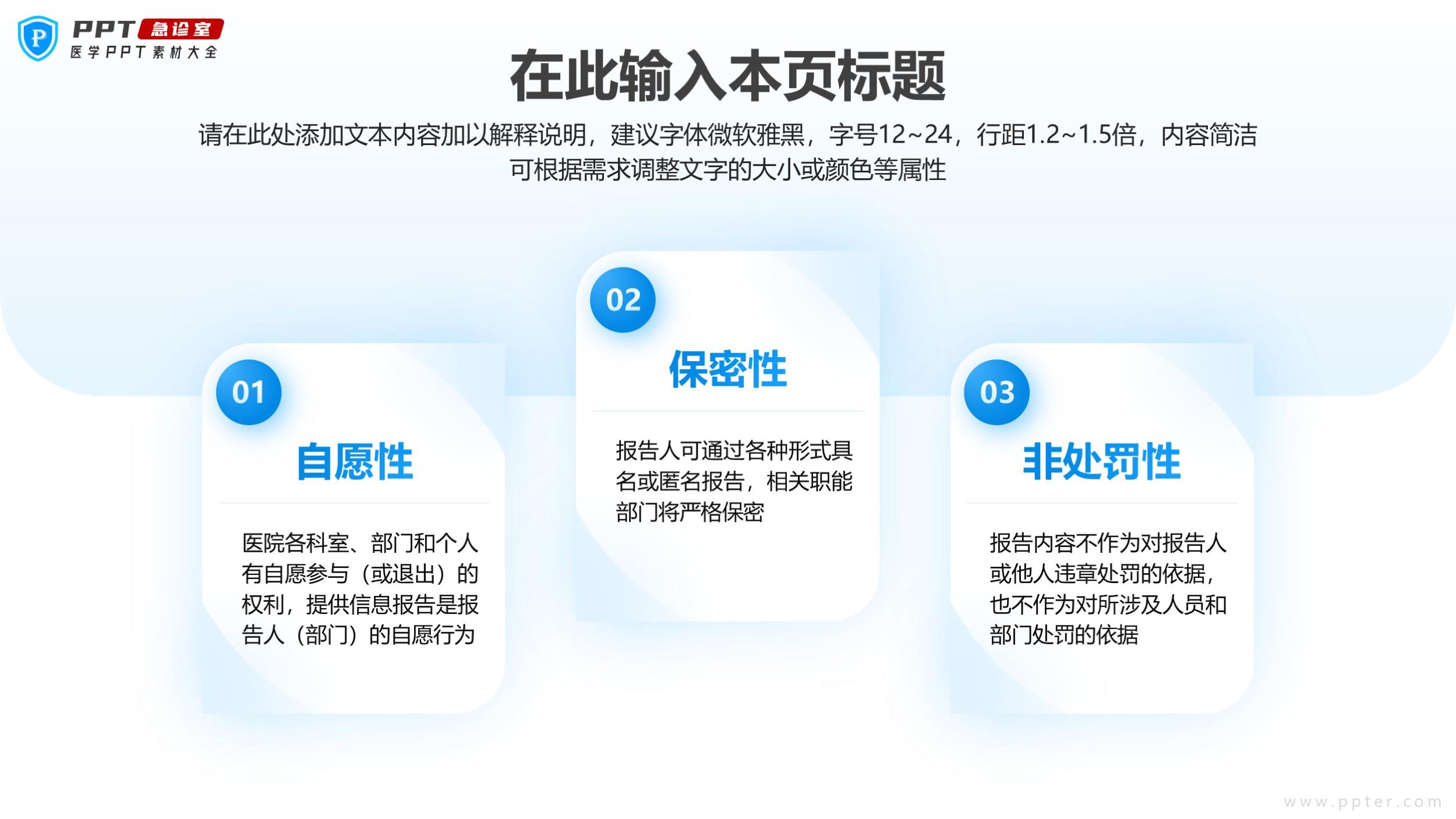 P PPT 急诊室
医学PPT素材大全

在此输入本页标题

请在此处添加文本内容加以解释说明，建议字体微软雅黑，字号12~24，行距1.2~1.5倍，内容简洁可根据需求调整文字的大小或颜色等属性

01
自愿性
医院各科室、部门和个人有自愿参与（或退出）的权利，提供信息报告是报告人（部门）的自愿行为

02
保密性
报告人可通过各种形式具名或匿名报告，相关职能部门将严格保密

03
非处罚性
报告内容不作为对报告人或他人违章处罚的依据，也不作为对所涉及人员和部门处罚的依据

www.ppter.com